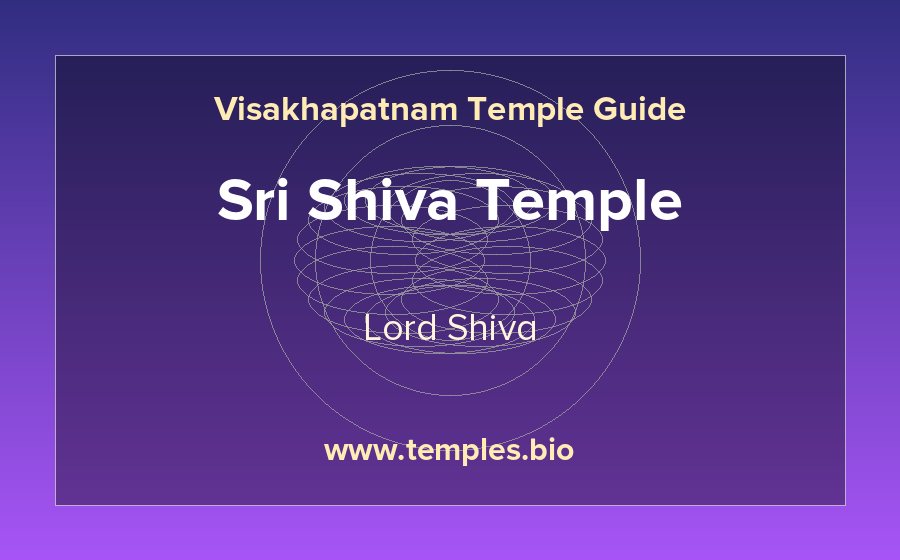 Visakhapatnam Temple Guide

Sri Shiva Temple

Lord Shiva

www.temples.bio